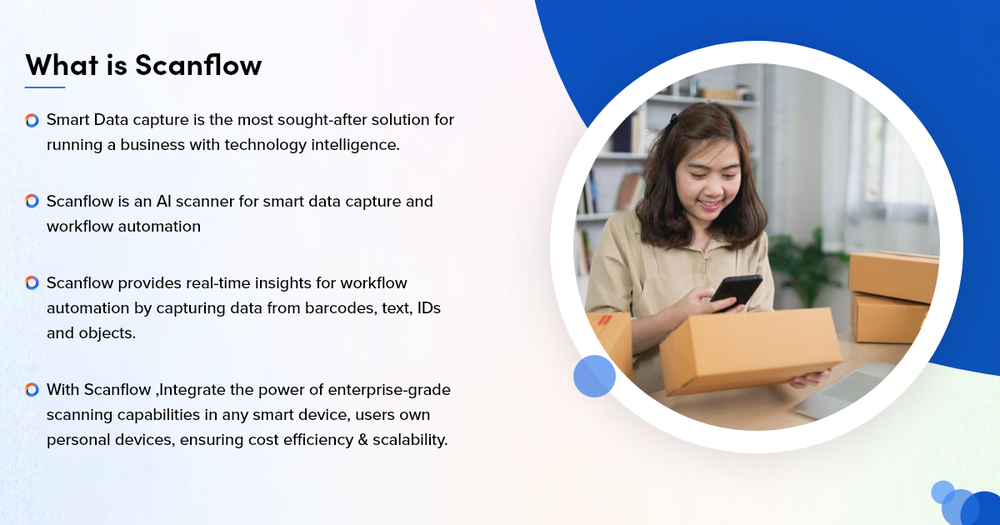 What is Scanflow

Smart Data capture is the most sought-after solution for running a business with technology intelligence.

Scanflow is an AI scanner for smart data capture and workflow automation

Scanflow provides real-time insights for workflow automation by capturing data from barcodes, text, IDs and objects.

With Scanflow ,Integrate the power of enterprise-grade scanning capabilities in any smart device, users own personal devices, ensuring cost efficiency & scalability.